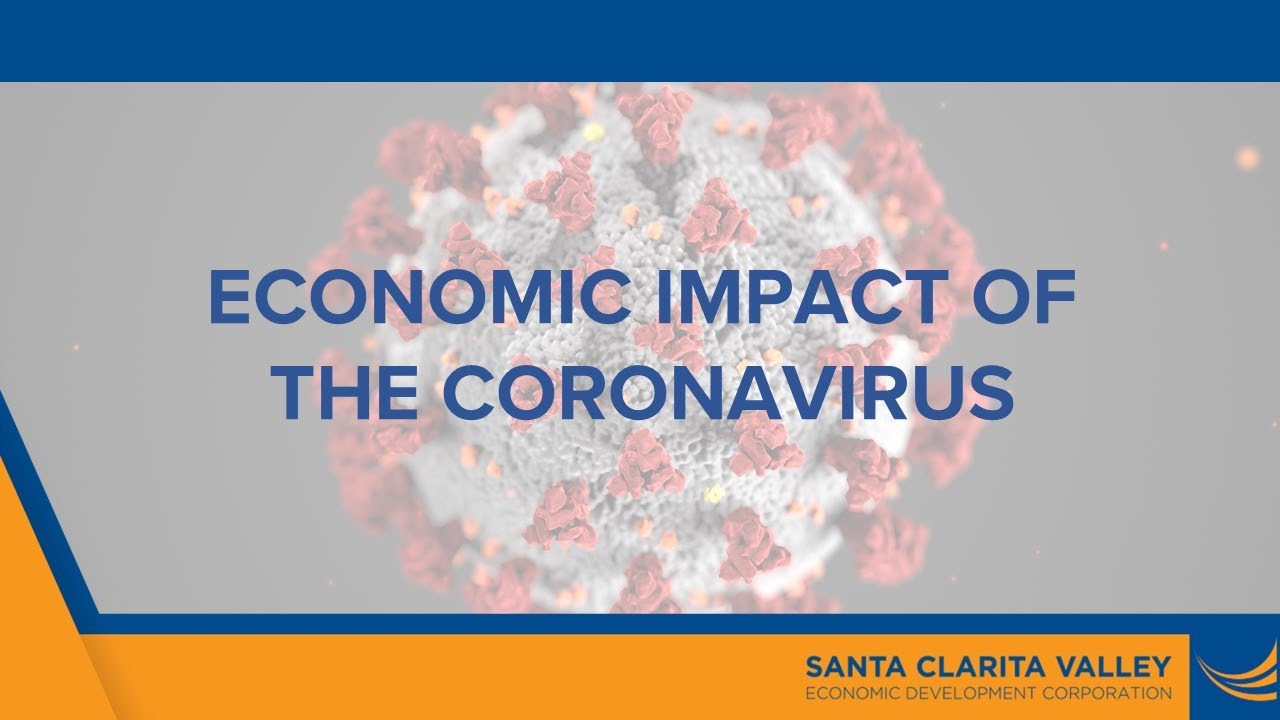 ECONOMIC IMPACT OF THE CORONAVIRUS

SANTA CLARITA VALLEY
ECONOMIC DEVELOPMENT CORPORATION